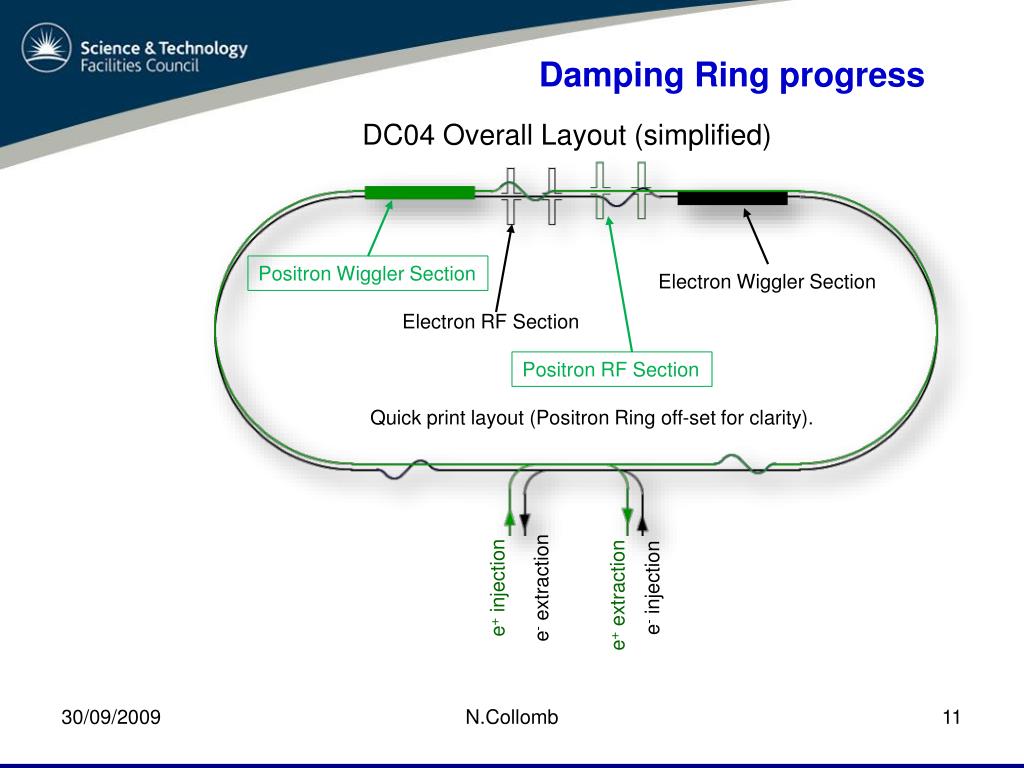 Science & Technology
Facilities Council

Damping Ring progress

DC04 Overall Layout (simplified)

Positron Wiggler Section

Electron Wiggler Section

Electron RF Section

Positron RF Section

Quick print layout (Positron Ring off-set for clarity).

$e^+$ injection

$e^-$ extraction

$e^+$ extraction

$e^-$ injection

30/09/2009

N.Collomb

11